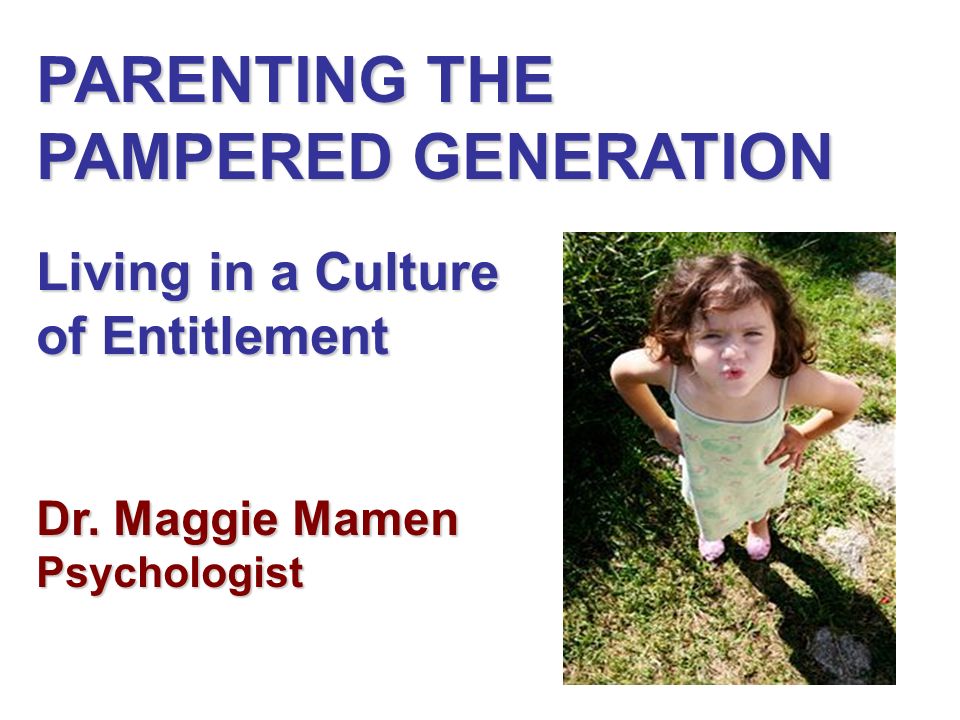 PARENTING THE PAMPERED GENERATION

Living in a Culture of Entitlement

Dr. Maggie Mamen
Psychologist